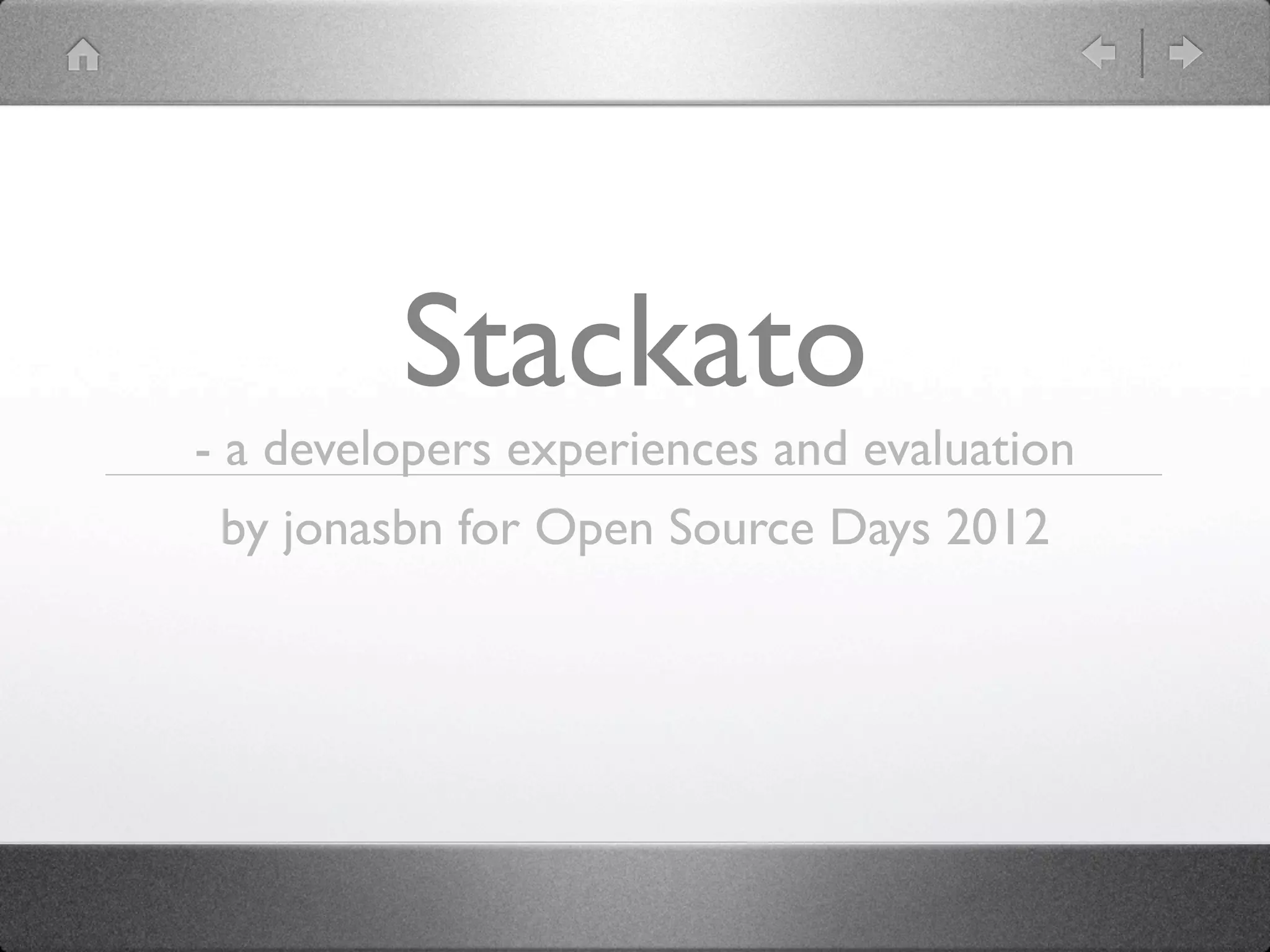 Stackato

- a developers experiences and evaluation

by jonasbn for Open Source Days 2012